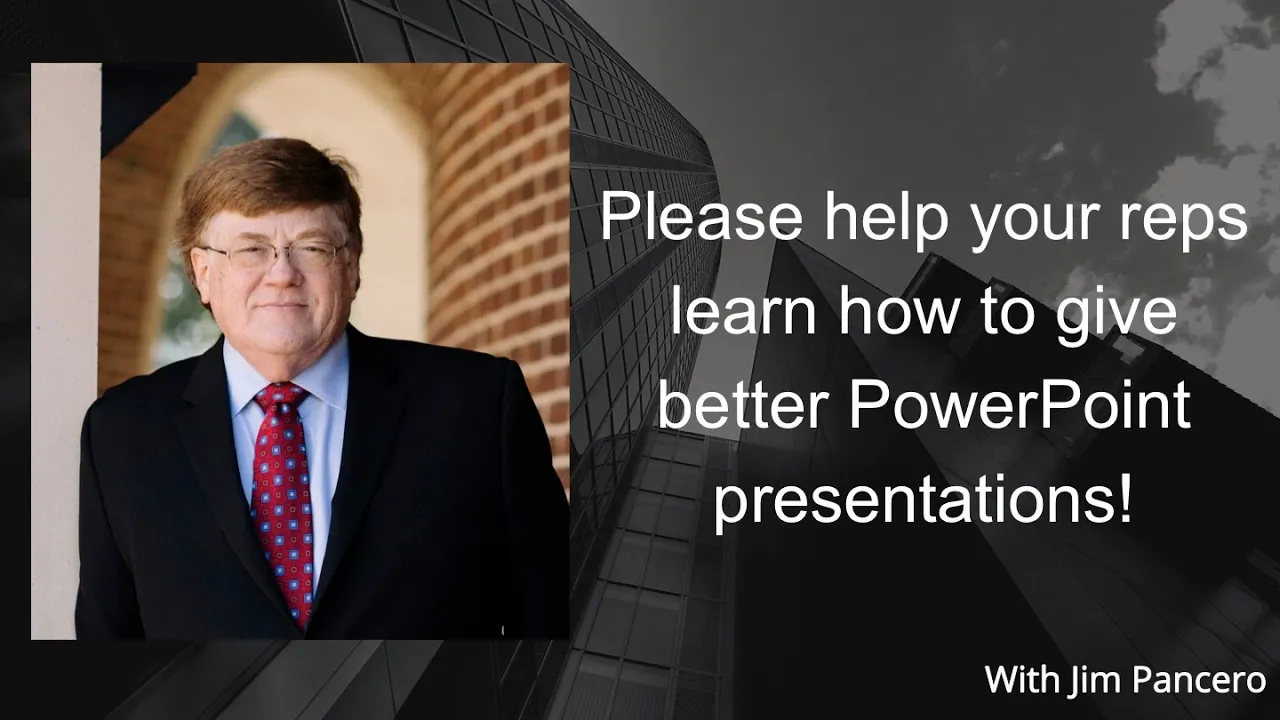 Please help your reps learn how to give better PowerPoint presentations!

With Jim Pancero